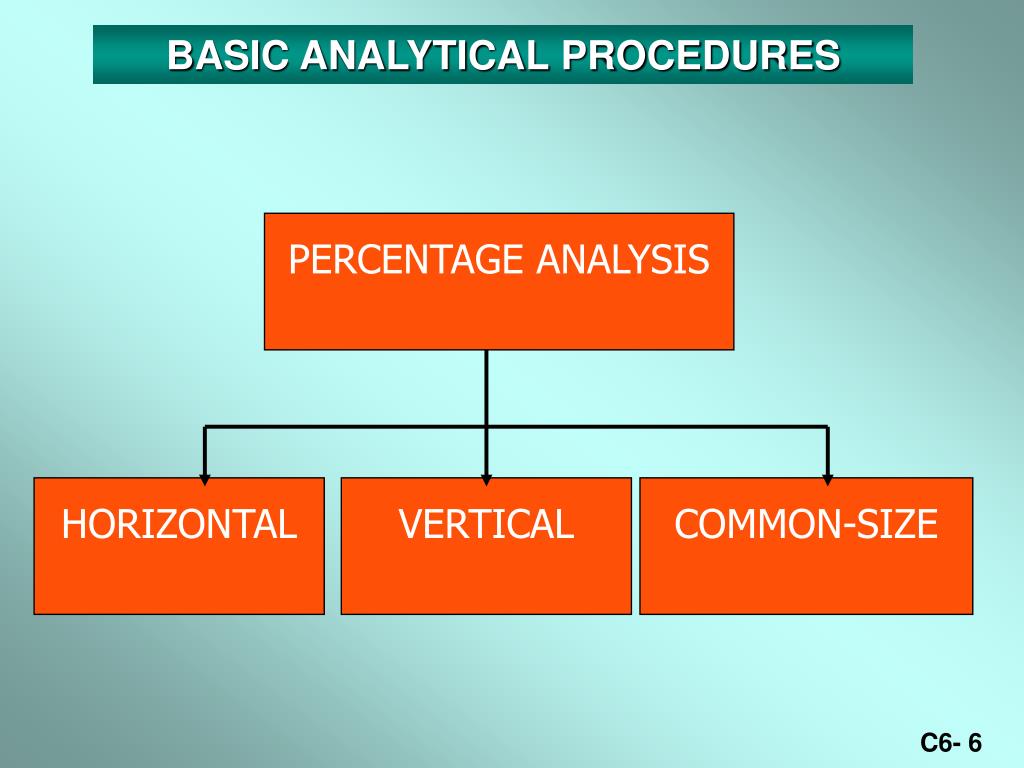 BASIC ANALYTICAL PROCEDURES

PERCENTAGE ANALYSIS

HORIZONTAL

VERTICAL

COMMON-SIZE

C6- 6